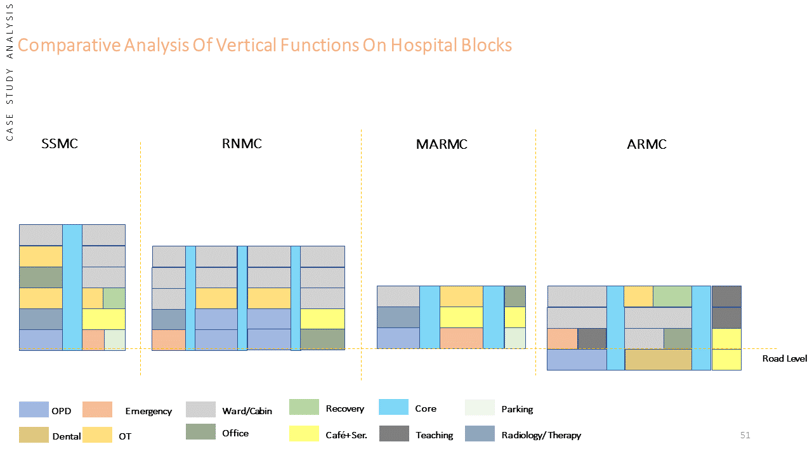 CASE STUDY ANALYSIS

Comparative Analysis Of Vertical Functions On Hospital Blocks

SSMC

RNMC

MARMC

ARMC

Road Level

OPD
Emergency
Ward/Cabin
Recovery
Core
Parking
Dental
OT
Office
Café+Ser.
Teaching
Radiology/ Therapy

51